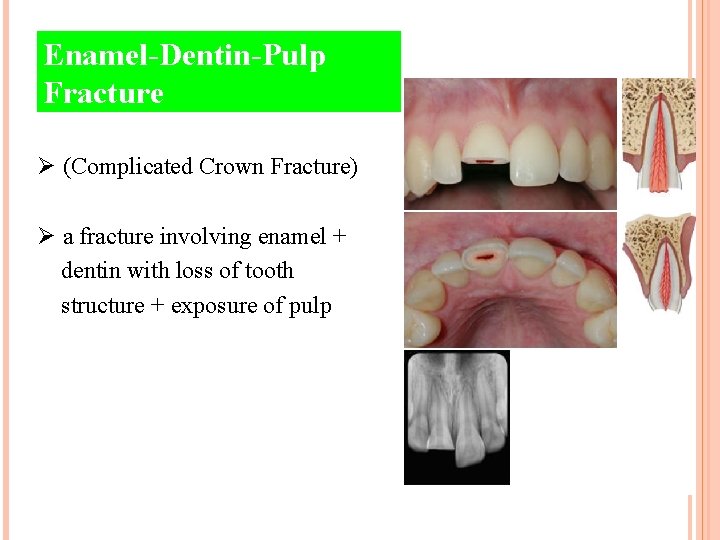 Enamel-Dentin-Pulp Fracture

➢ (Complicated Crown Fracture)

➢ a fracture involving enamel + dentin with loss of tooth structure + exposure of pulp